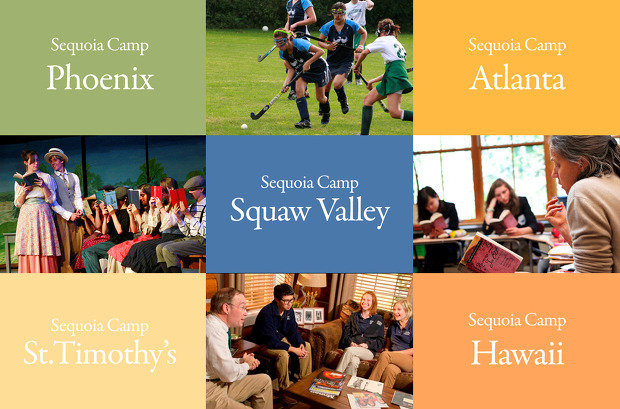 Sequoia Camp
Phoenix

Sequoia Camp
Atlanta

Sequoia Camp
Squaw Valley

Sequoia Camp
St.Timothy's

Sequoia Camp
Hawaii